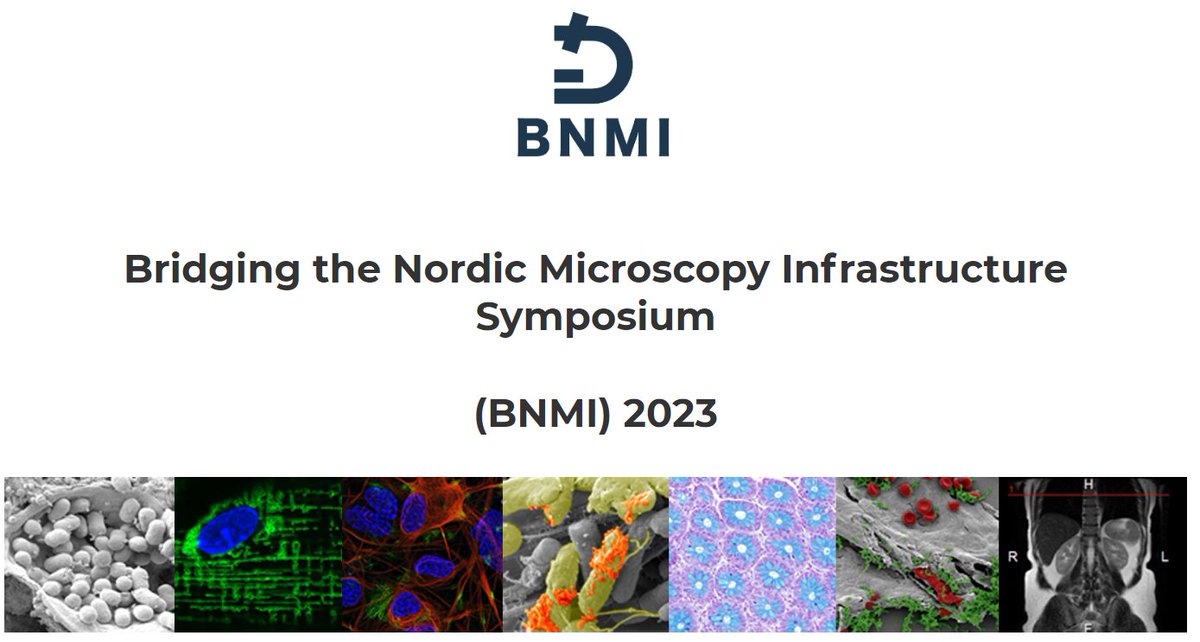 BNMI

Bridging the Nordic Microscopy Infrastructure Symposium

(BNMI) 2023

H
R
L
F